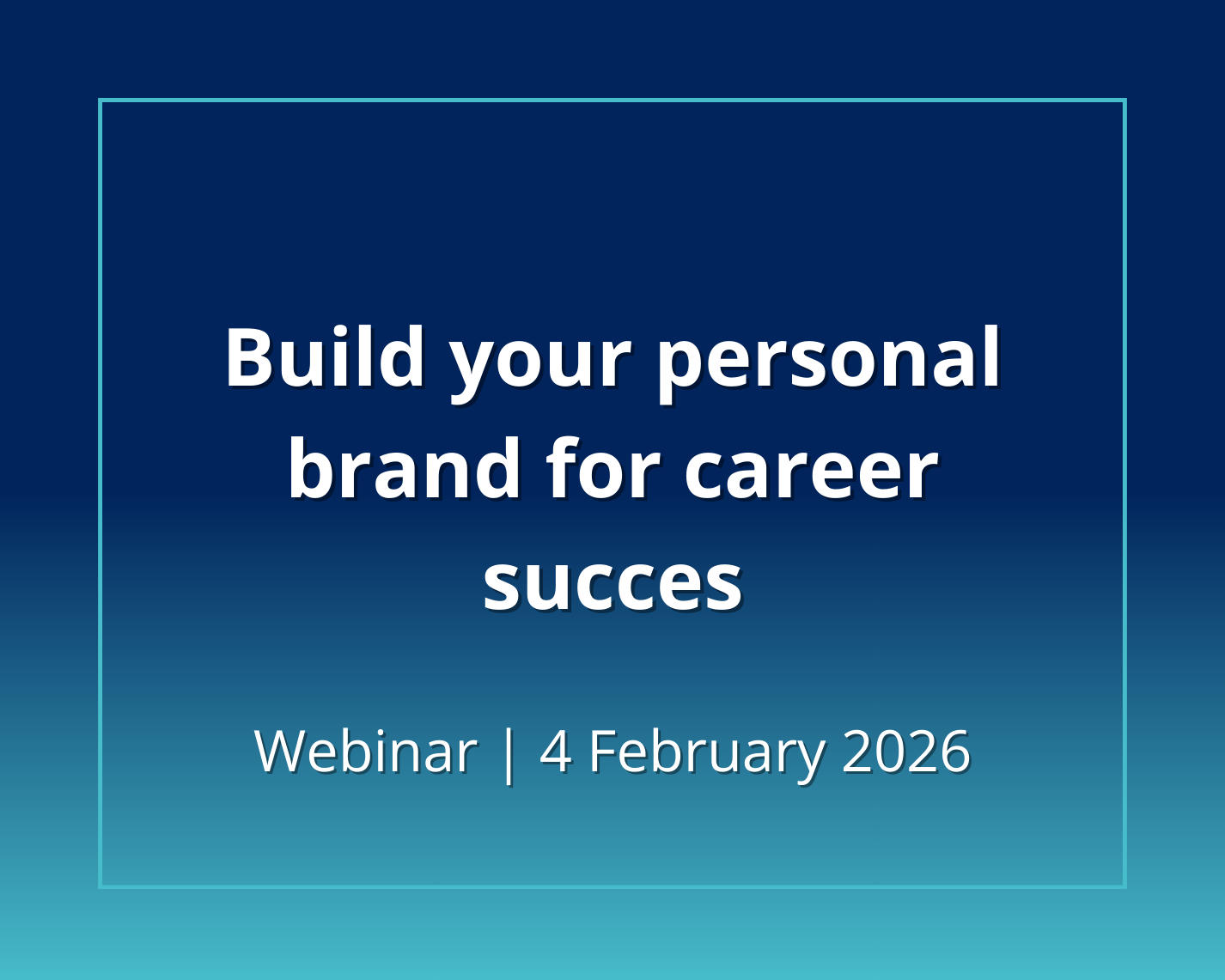 Build your personal brand for career succes

Webinar | 4 February 2026